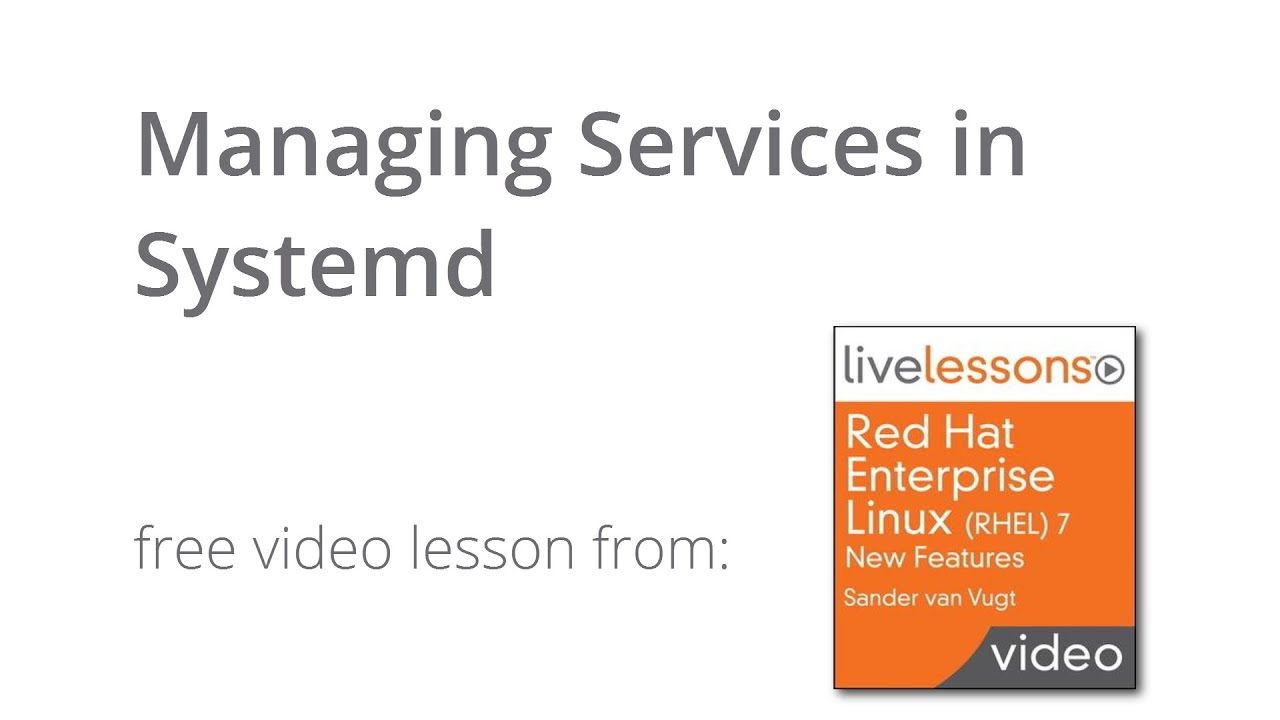 Managing Services in Systemd

free video lesson from:

livelessons

Red Hat Enterprise Linux (RHEL) 7 New Features

Sander van Vugt

video